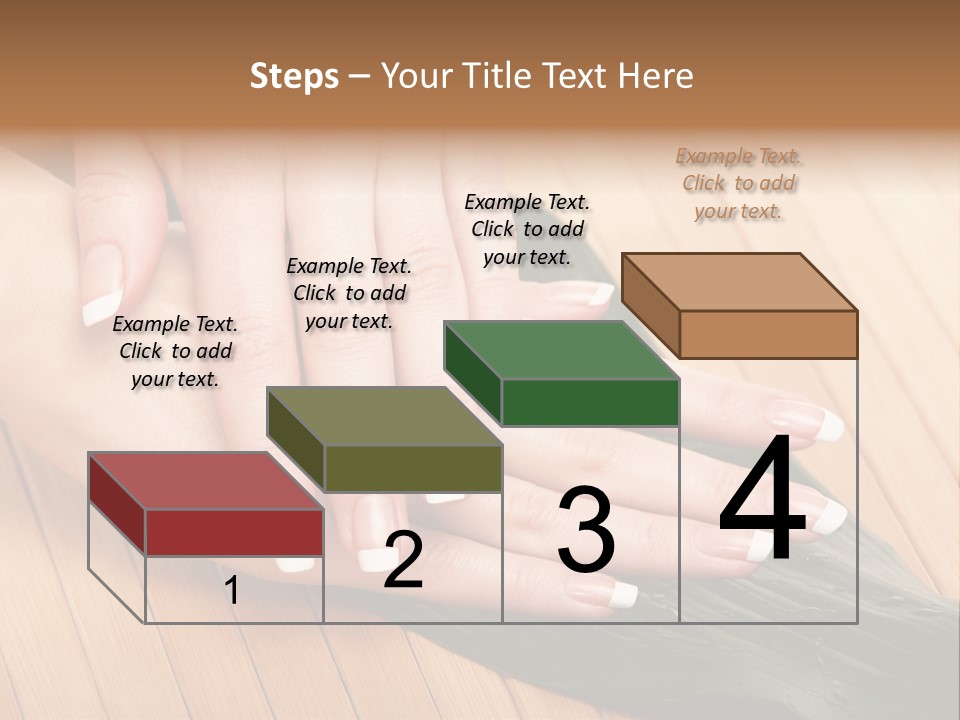 Steps – Your Title Text Here

Example Text. Click to add your text.

Example Text. Click to add your text.

Example Text. Click to add your text.

Example Text. Click to add your text.

1

2

3

4